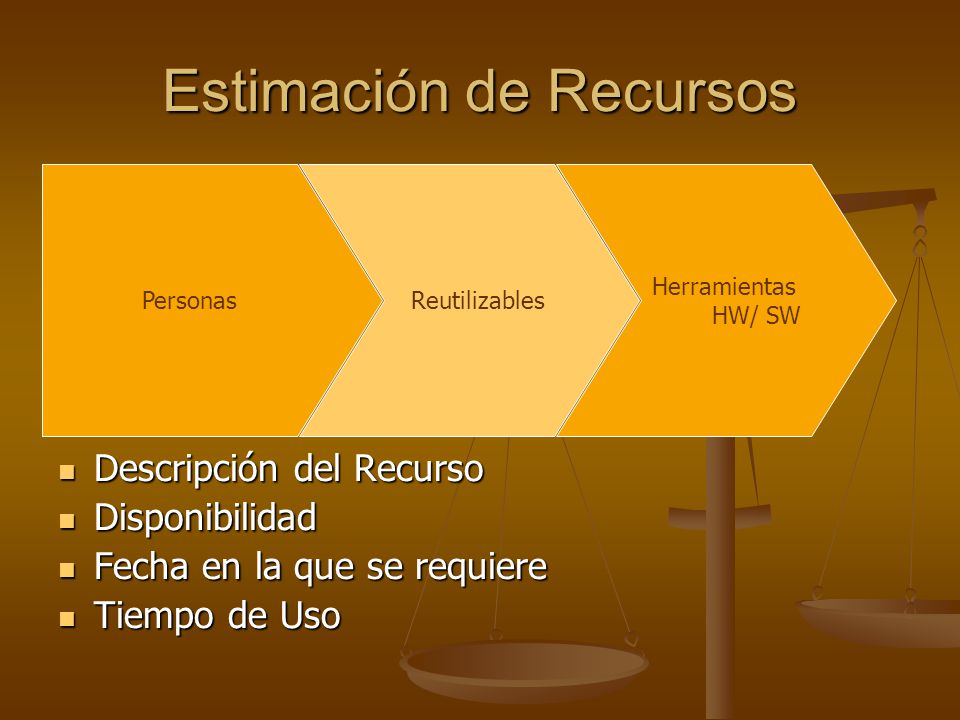 Estimación de Recursos

Personas

Reutilizables

Herramientas HW/ SW

- Descripción del Recurso
- Disponibilidad
- Fecha en la que se requiere
- Tiempo de Uso